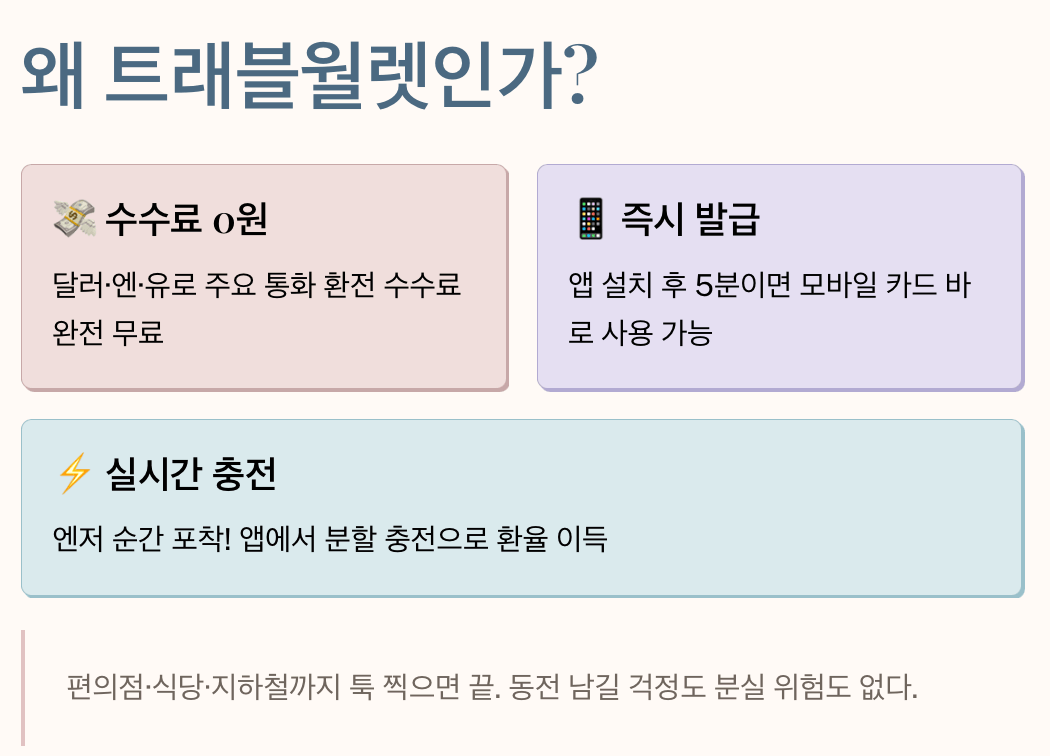 왜 트래블월렛인가?

💸 수수료 0원

달러·엔·유로 주요 통화 환전 수수료 완전 무료

📱 즉시 발급

앱 설치 후 5분이면 모바일 카드 바로 사용 가능

⚡ 실시간 충전

엔저 순간 포착! 앱에서 분할 충전으로 환율 이득

편의점·식당·지하철까지 툭 찍으면 끝. 동전 남길 걱정도 분실 위험도 없다.